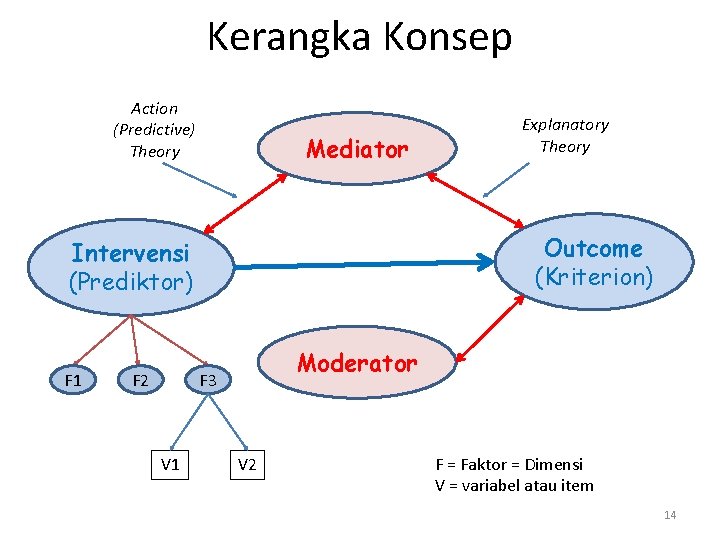 Kerangka Konsep

Action
(Predictive)
Theory

Mediator

Explanatory
Theory

Intervensi
(Prediktor)

Outcome
(Kriterion)

Moderator

F1

F2

F3

V1

V2

F = Faktor = Dimensi
V = variabel atau item

14